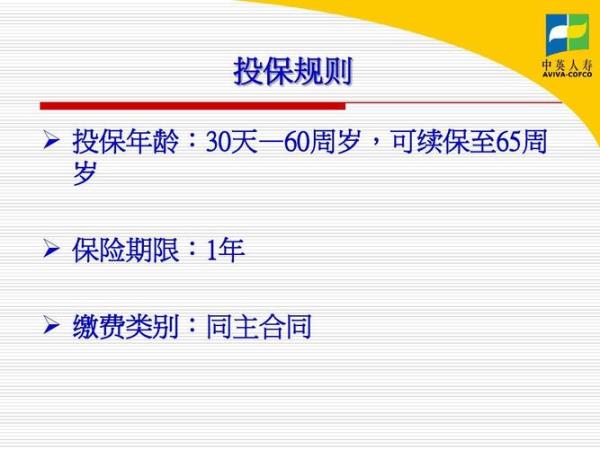 中英人寿
AVIVA-COFCO

投保规则

➢ 投保年龄：30天—60周岁，可续保至65周岁

➢ 保险期限：1年

➢ 缴费类别：同主合同